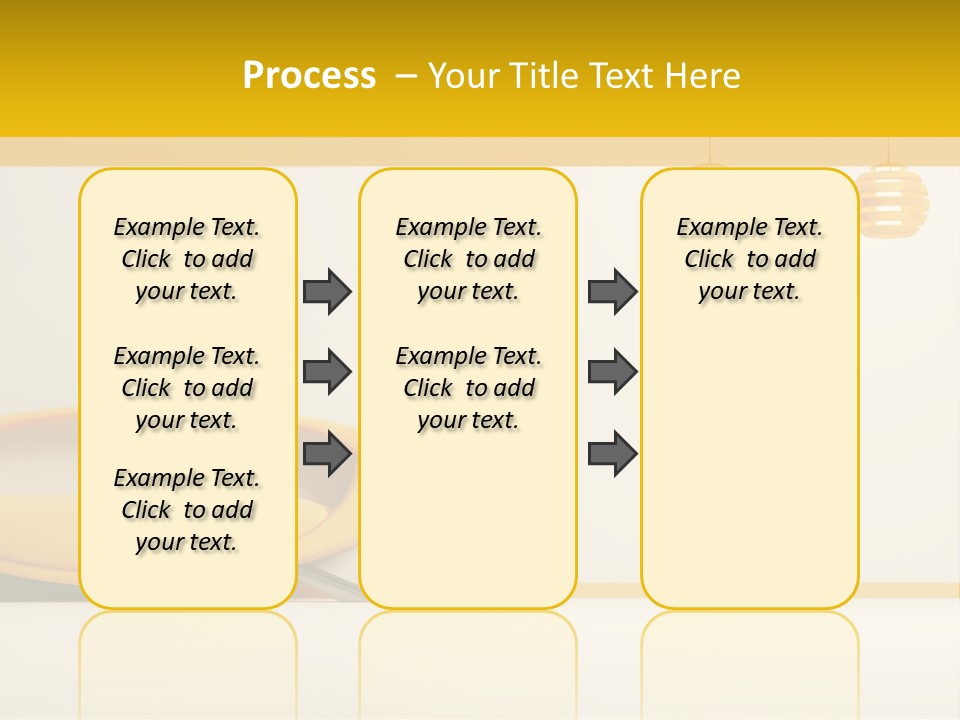 Process – Your Title Text Here

Example Text. Click to add your text.

Example Text. Click to add your text.

Example Text. Click to add your text.

Example Text. Click to add your text.

Example Text. Click to add your text.

Example Text. Click to add your text.